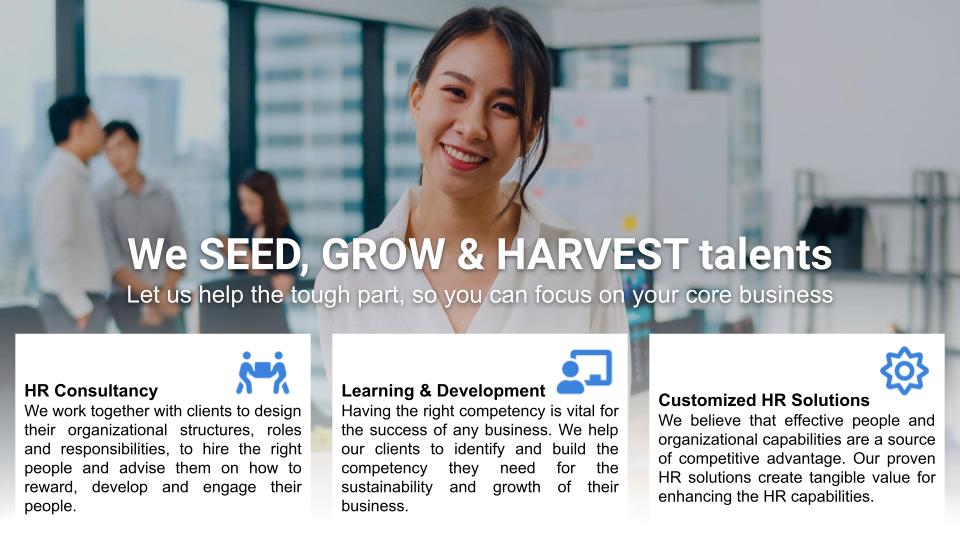 We SEED, GROW & HARVEST talents

Let us help the tough part, so you can focus on your core business

HR Consultancy

We work together with clients to design their organizational structures, roles and responsibilities, to hire the right people and advise them on how to reward, develop and engage their people.

Learning & Development

Having the right competency is vital for the success of any business. We help our clients to identify and build the competency they need for the sustainability and growth of their business.

Customized HR Solutions

We believe that effective people and organizational capabilities are a source of competitive advantage. Our proven HR solutions create tangible value for enhancing the HR capabilities.